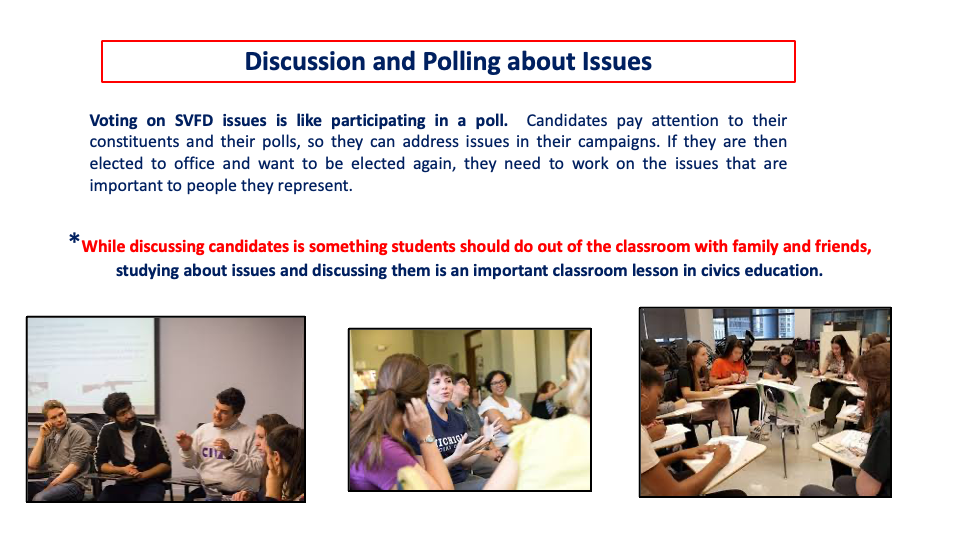 Discussion and Polling about Issues

Voting on SVFD issues is like participating in a poll. Candidates pay attention to their constituents and their polls, so they can address issues in their campaigns. If they are then elected to office and want to be elected again, they need to work on the issues that are important to people they represent.

*While discussing candidates is something students should do out of the classroom with family and friends, studying about issues and discussing them is an important classroom lesson in civics education.